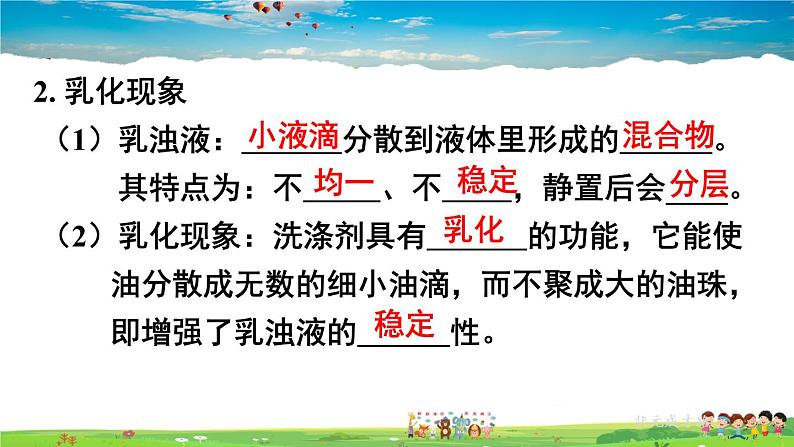 2. 乳化现象

（1）乳浊液：小液滴分散到液体里形成的混合物。其特点为：不均一、不稳定，静置后会分层。

（2）乳化现象：洗涤剂具有乳化的功能，它能使油分散成无数的细小油滴，而不聚成大的油珠，即增强了乳浊液的稳定性。